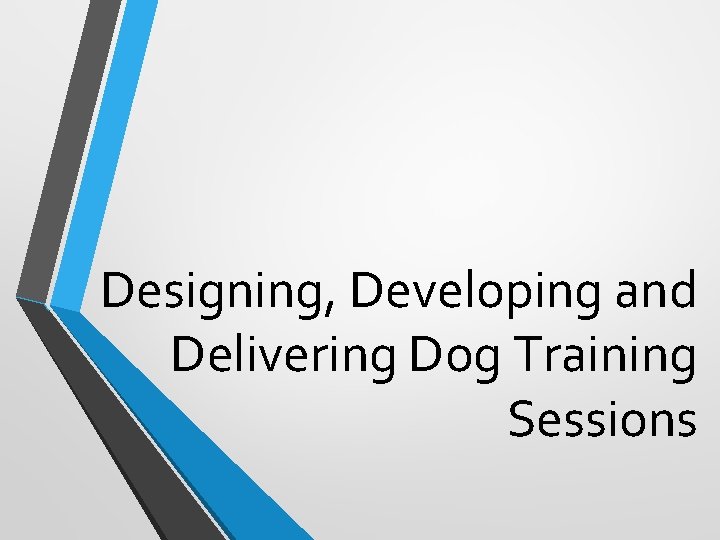 Designing, Developing and Delivering Dog Training Sessions